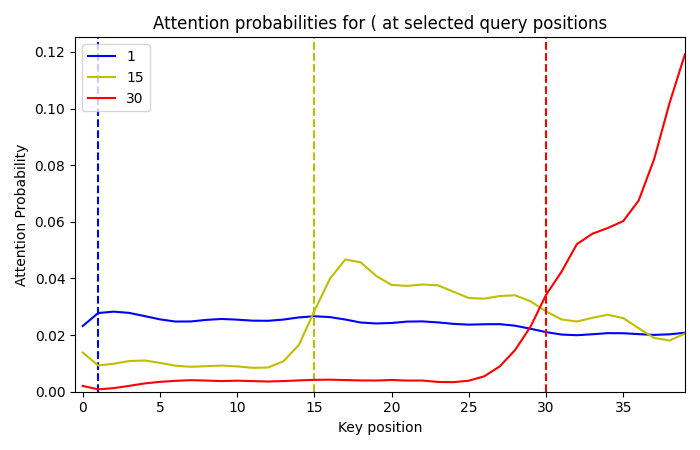 Attention probabilities for ( at selected query positions

1
15
30

Attention Probability

0.12
0.10
0.08
0.06
0.04
0.02
0.00

0
5
10
15
20
25
30
35

Key position